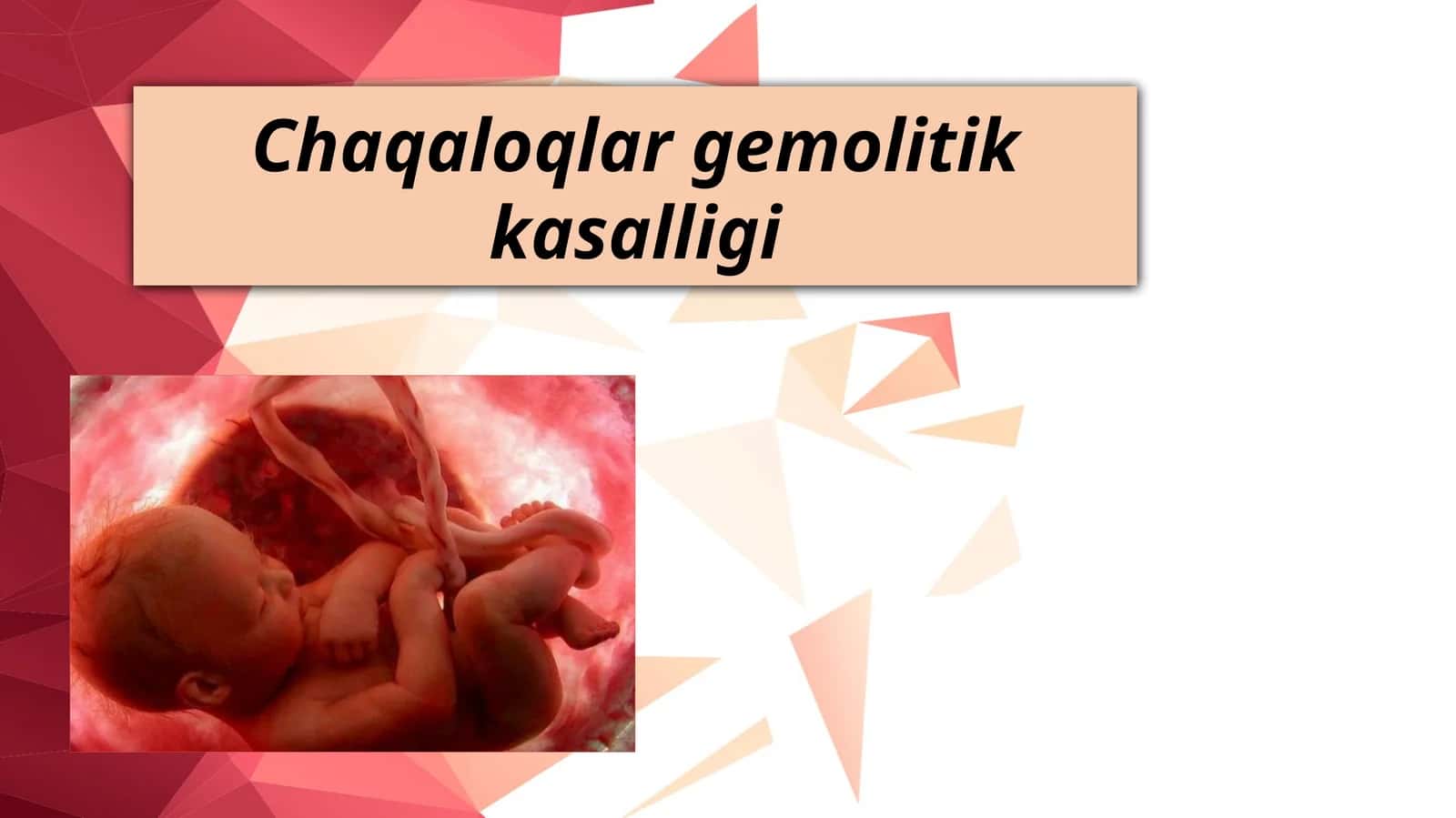 Chaqaloqlar gemolitik kasalligi